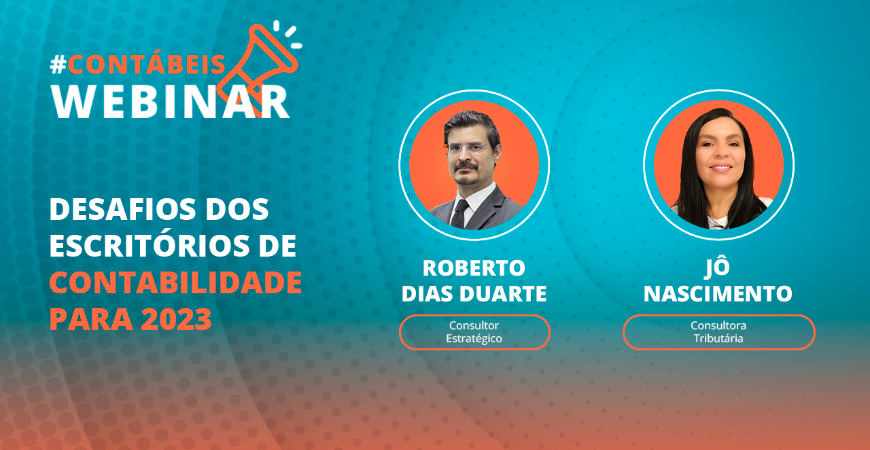 #CONTÁBEIS
WEBINAR

DESAFIOS DOS ESCRITÓRIOS DE CONTABILIDADE PARA 2023

ROBERTO DIAS DUARTE

Consultor Estratégico

JÔ NASCIMENTO

Consultora Tributária